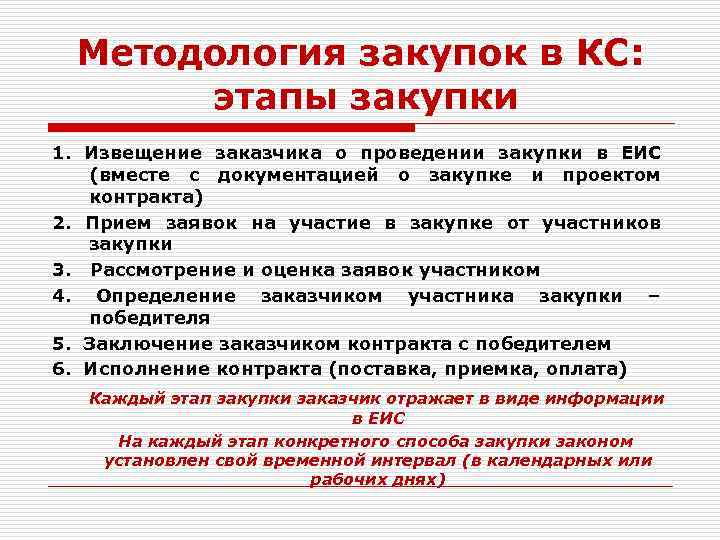 Методология закупок в КС: этапы закупки

1. Извещение заказчика о проведении закупки в ЕИС (вместе с документацией о закупке и проектом контракта)
2. Прием заявок на участие в закупке от участников закупки
3. Рассмотрение и оценка заявок участником
4. Определение заказчиком участника закупки – победителя
5. Заключение заказчиком контракта с победителем
6. Исполнение контракта (поставка, приемка, оплата)

Каждый этап закупки заказчик отражает в виде информации в ЕИС
На каждый этап конкретного способа закупки законом установлен свой временной интервал (в календарных или рабочих днях)